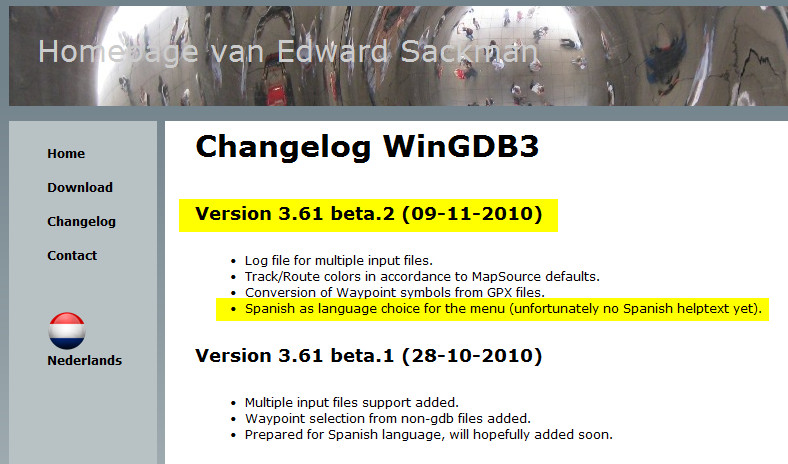 Homepage van Edward Sackman

Home

Download

Changelog

Contact

Nederlands

Changelog WinGDB3

Version 3.61 beta.2 (09-11-2010)

- Log file for multiple input files.
- Track/Route colors in accordance to MapSource defaults.
- Conversion of Waypoint symbols from GPX files.
- Spanish as language choice for the menu (unfortunately no Spanish helptext yet).

Version 3.61 beta.1 (28-10-2010)

- Multiple input files support added.
- Waypoint selection from non-gdb files added.
- Prepared for Spanish language, will hopefully added soon.